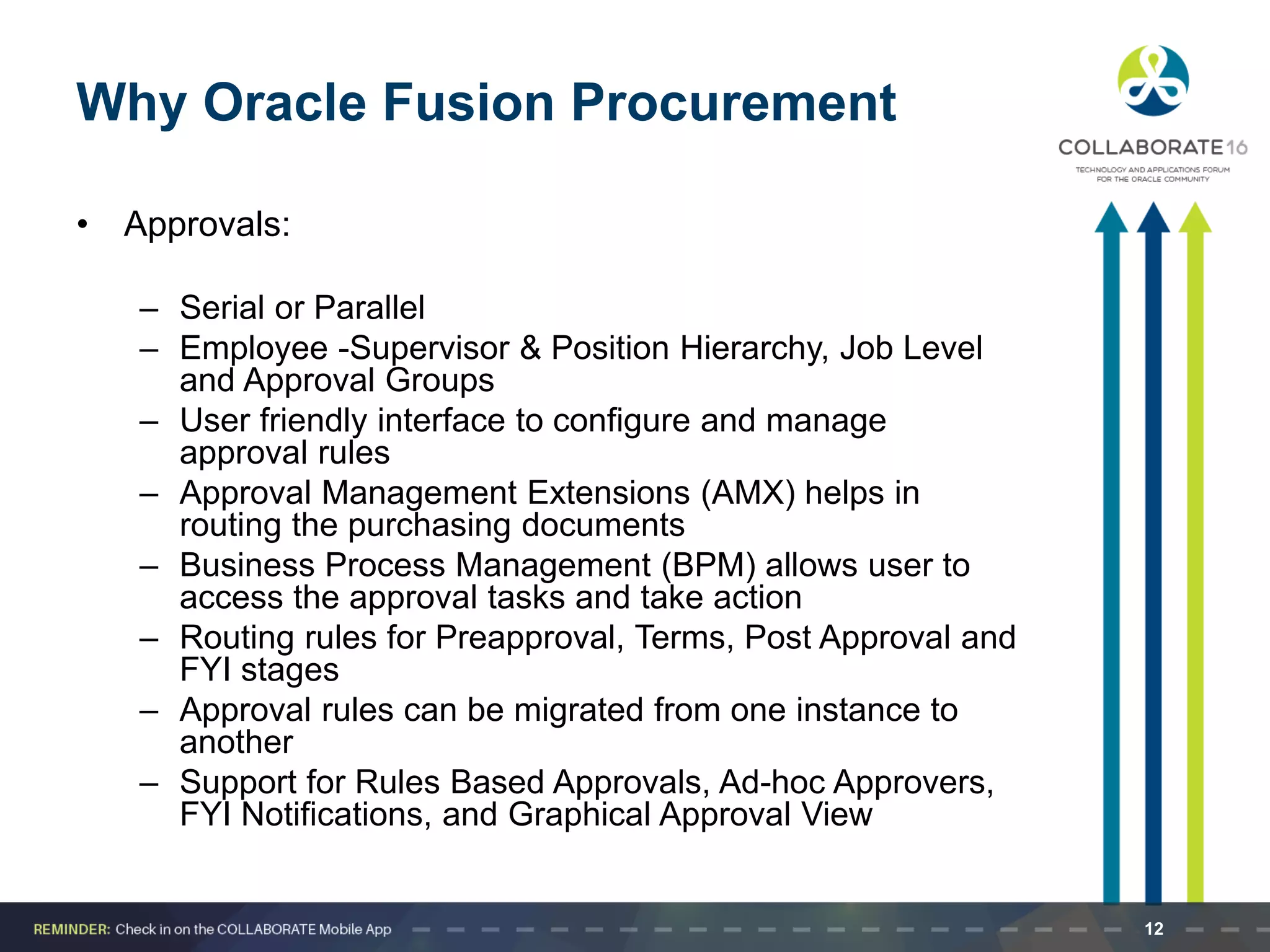 Why Oracle Fusion Procurement

COLLABORATE16
TECHNOLOGY AND APPLICATIONS FORUM FOR THE ORACLE COMMUNITY

• Approvals:

– Serial or Parallel
– Employee -Supervisor & Position Hierarchy, Job Level and Approval Groups
– User friendly interface to configure and manage approval rules
– Approval Management Extensions (AMX) helps in routing the purchasing documents
– Business Process Management (BPM) allows user to access the approval tasks and take action
– Routing rules for Preapproval, Terms, Post Approval and FYI stages
– Approval rules can be migrated from one instance to another
– Support for Rules Based Approvals, Ad-hoc Approvers, FYI Notifications, and Graphical Approval View

REMINDER: Check in on the COLLABORATE Mobile App

12